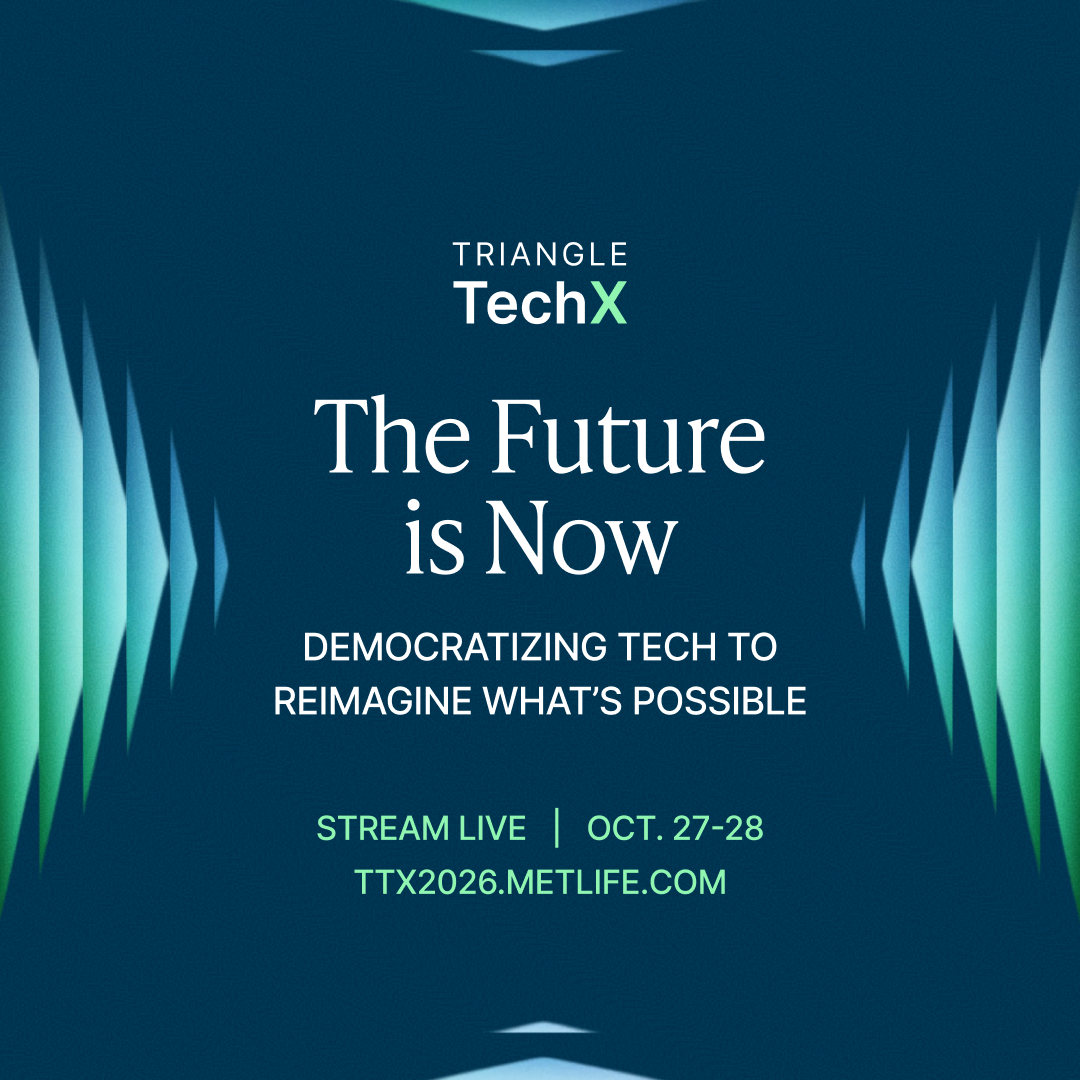 TRIANGLE
TechX

The Future is Now

DEMOCRATIZING TECH TO REIMAGINE WHAT'S POSSIBLE

STREAM LIVE | OCT. 27-28
TTX2026.METLIFE.COM